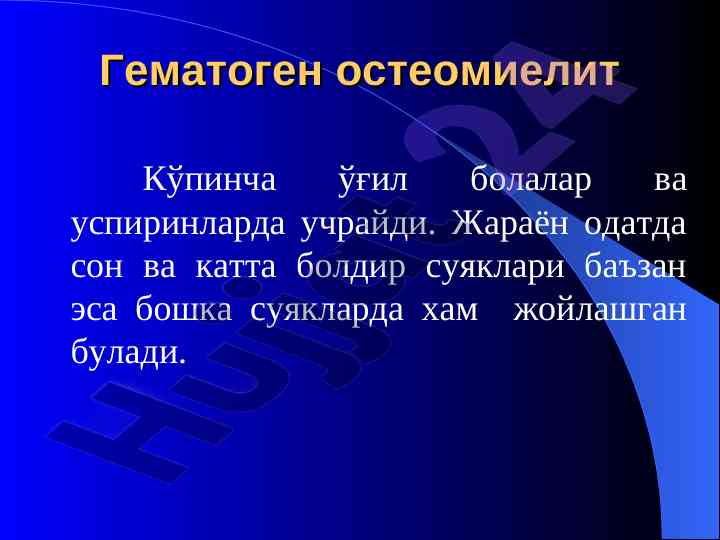 Гематоген остеомиелит

Кўпинча ўғил болалар ва успиринларда учрайди. Жараён одатда сон ва катта болдир суяклари баъзан эса бошка суякларда хам жойлашган булади.

Hujjat24